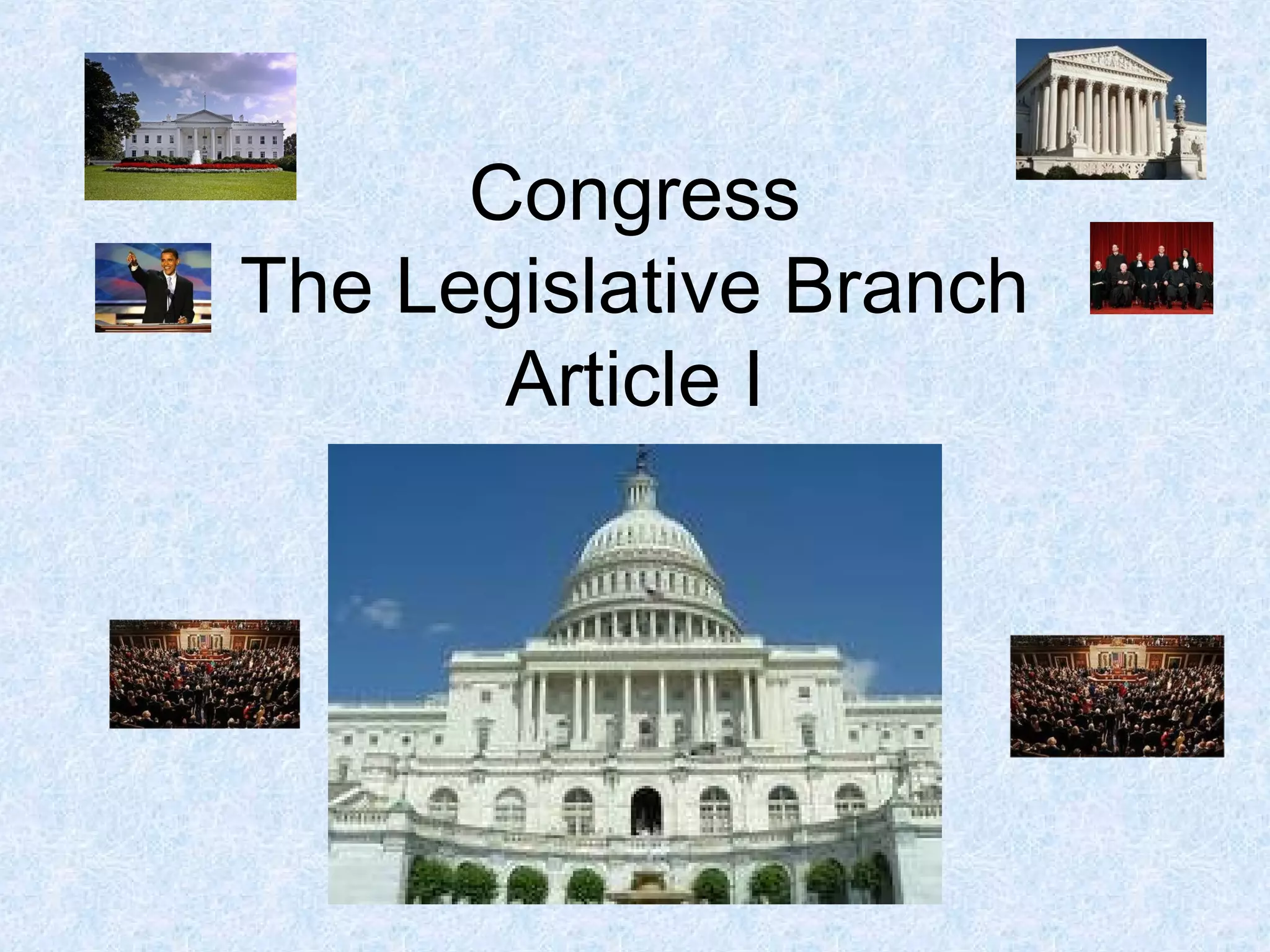 Congress
The Legislative Branch
Article I